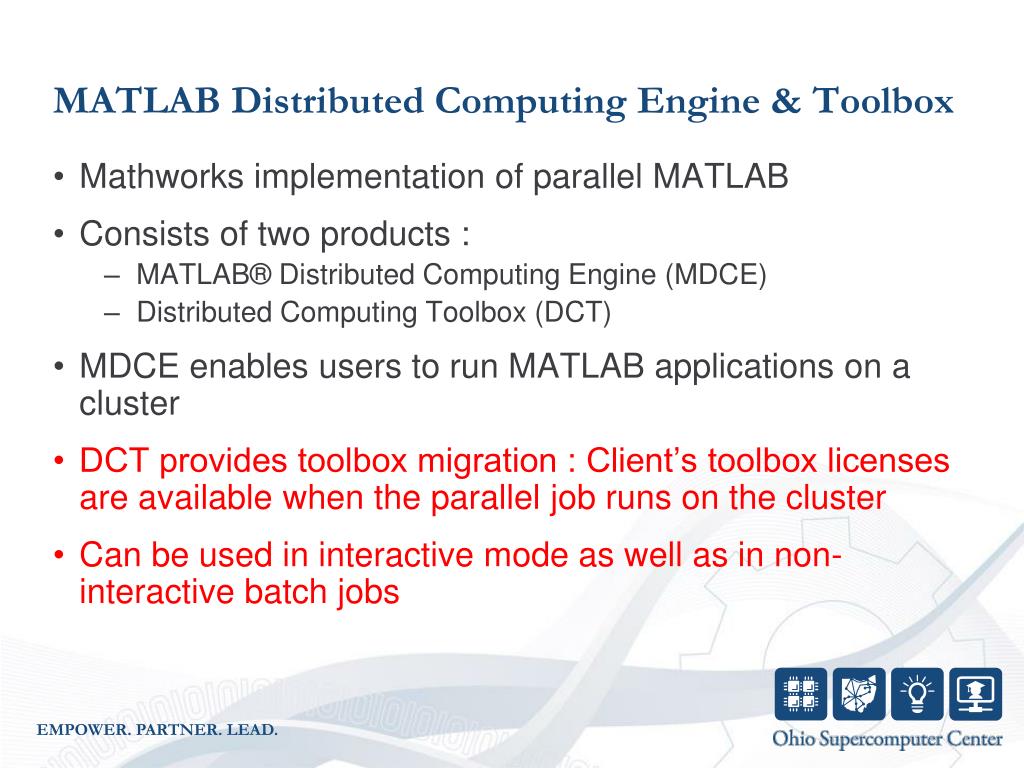 MATLAB Distributed Computing Engine & Toolbox

• Mathworks implementation of parallel MATLAB

• Consists of two products :
– MATLAB® Distributed Computing Engine (MDCE)
– Distributed Computing Toolbox (DCT)

• MDCE enables users to run MATLAB applications on a cluster

• DCT provides toolbox migration : Client's toolbox licenses are available when the parallel job runs on the cluster

• Can be used in interactive mode as well as in non-interactive batch jobs

EMPOWER. PARTNER. LEAD.

Ohio Supercomputer Center